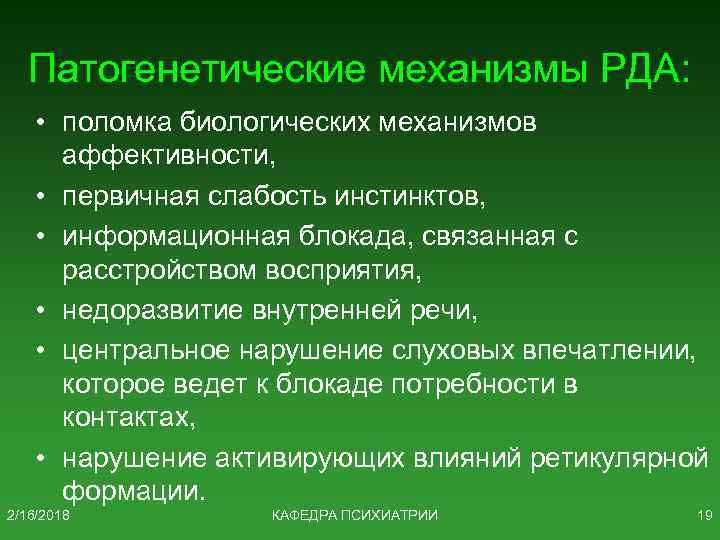 Патогенетические механизмы РДА:

• поломка биологических механизмов аффективности,
• первичная слабость инстинктов,
• информационная блокада, связанная с расстройством восприятия,
• недоразвитие внутренней речи,
• центральное нарушение слуховых впечатлении, которое ведет к блокаде потребности в контактах,
• нарушение активирующих влияний ретикулярной формации.

2/16/2018 КАФЕДРА ПСИХИАТРИИ 19